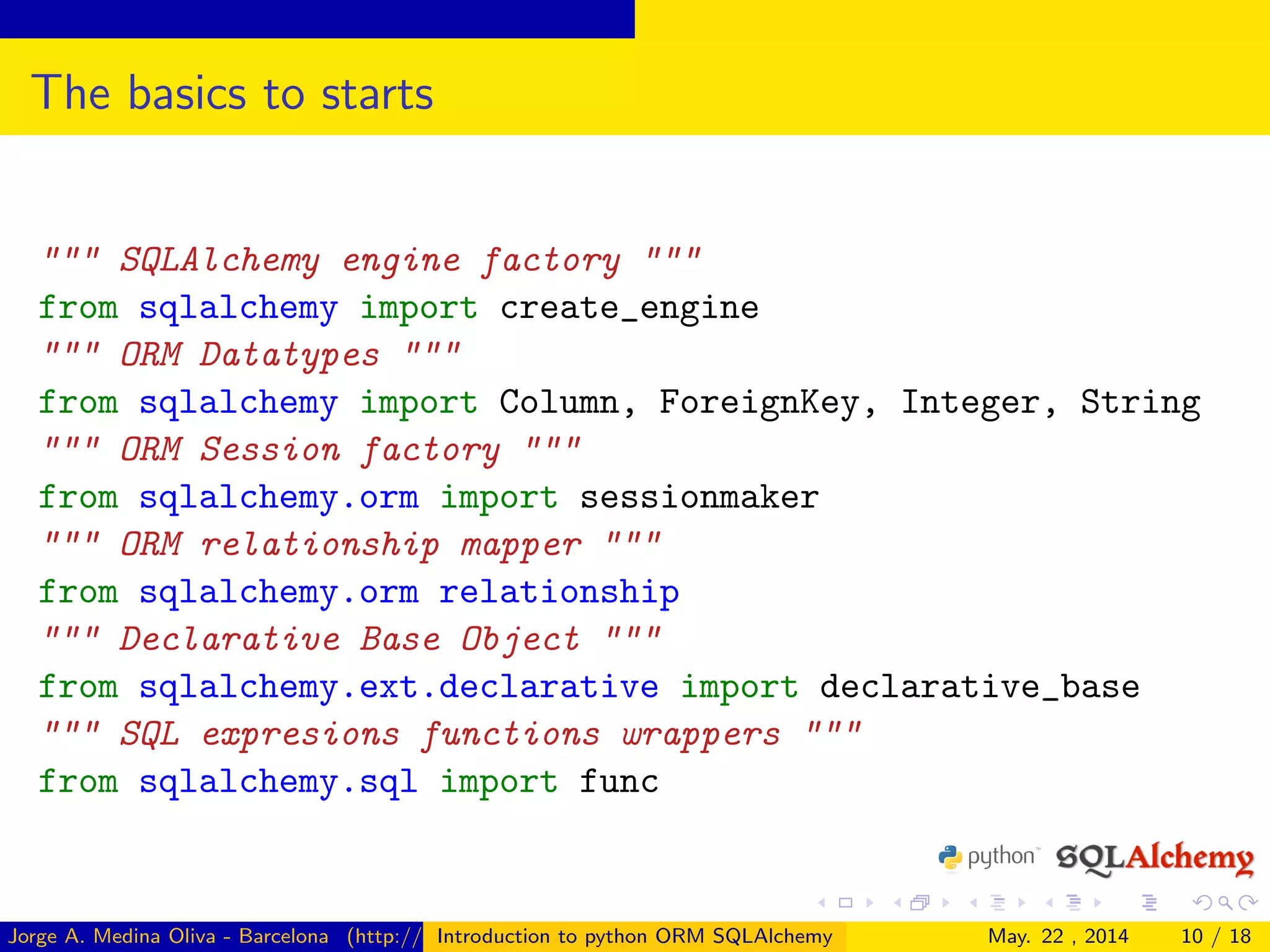 The basics to starts

""" SQLAlchemy engine factory """
from sqlalchemy import create_engine
""" ORM Datatypes """
from sqlalchemy import Column, ForeignKey, Integer, String
""" ORM Session factory """
from sqlalchemy.orm import sessionmaker
""" ORM relationship mapper """
from sqlalchemy.orm relationship
""" Declarative Base Object """
from sqlalchemy.ext.declarative import declarative_base
""" SQL expresions functions wrappers """
from sqlalchemy.sql import func

python™ SQLAlchemy

Jorge A. Medina Oliva - Barcelona (http:// Introduction to python ORM SQLAlchemy May. 22 , 2014 10 / 18